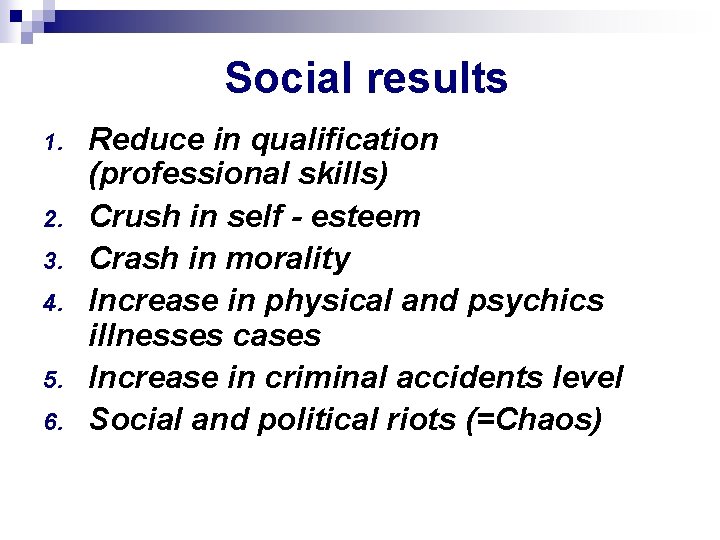 Social results

1. Reduce in qualification (professional skills)
2. Crush in self - esteem
3. Crash in morality
4. Increase in physical and psychics illnesses cases
5. Increase in criminal accidents level
6. Social and political riots (=Chaos)